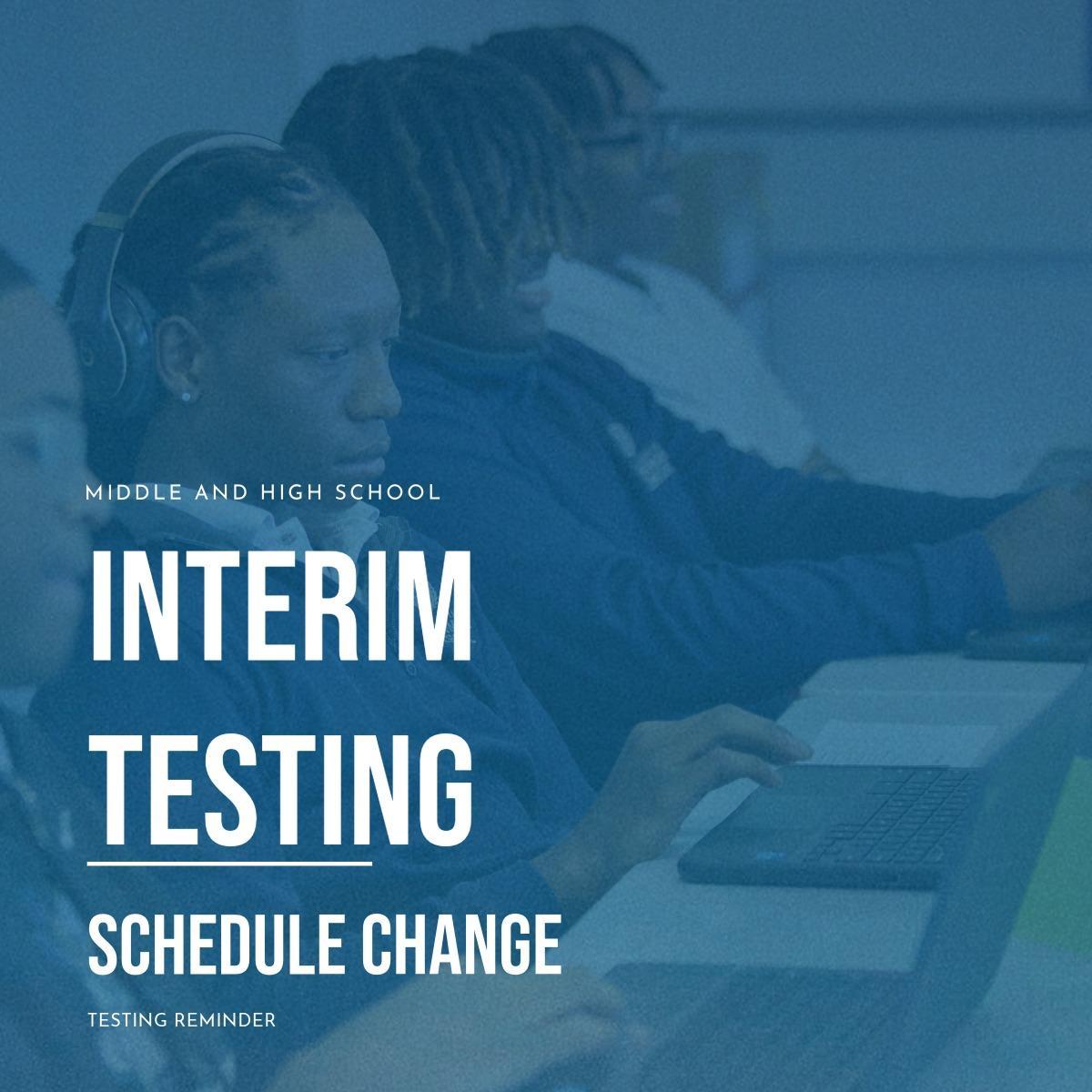 MIDDLE AND HIGH SCHOOL

INTERIM TESTING

SCHEDULE CHANGE

TESTING REMINDER